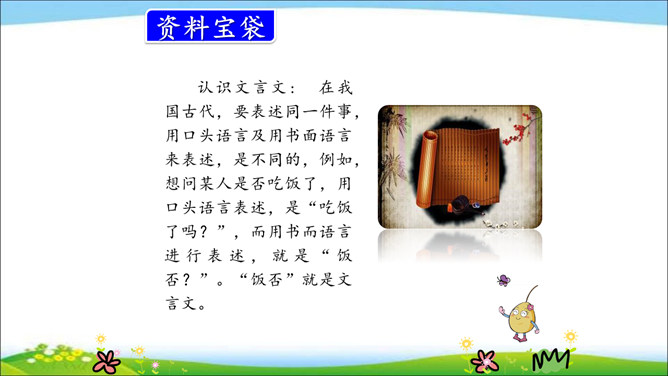 资料宝袋

认识文言文：　在我国古代，要表述同一件事，用口头语言及用书面语言来表述，是不同的，例如，想问某人是否吃饭了，用口头语言表述，是“吃饭了吗？”，而用书而语言进行表述，就是“饭否？”。“饭否”就是文言文。